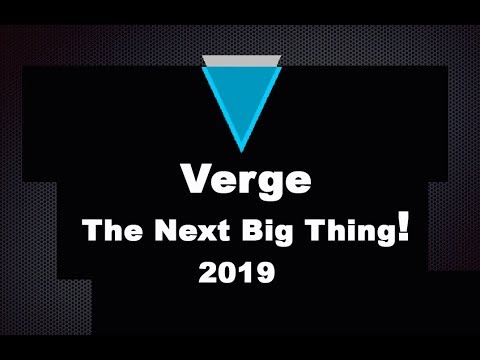 Verge
The Next Big Thing!
2019